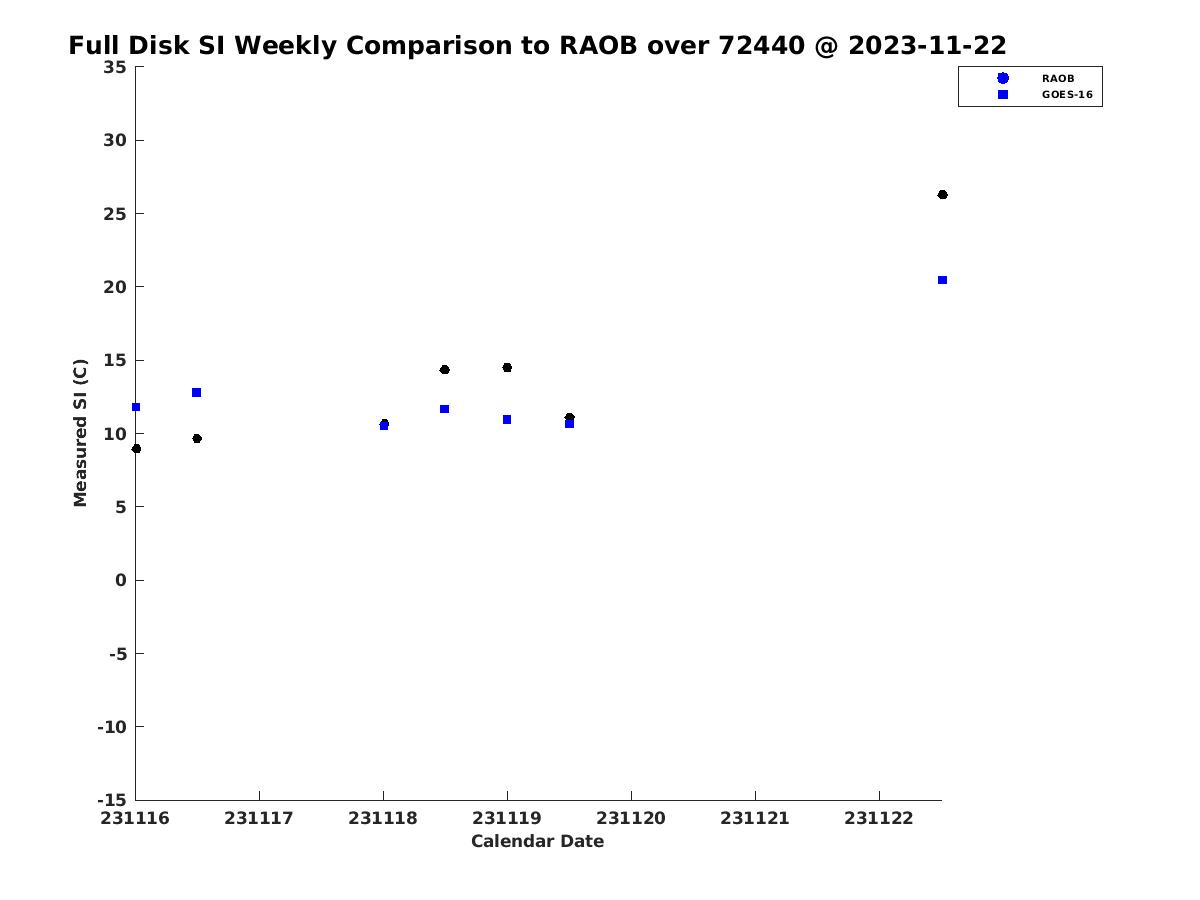 Full Disk SI Weekly Comparison to RAOB over 72440 @ 2023-11-22

RAOB
GOES-16

Measured SI (C)

35
30
25
20
15
10
5
0
-5
-10
-15

231116 231117 231118 231119 231120 231121 231122

Calendar Date